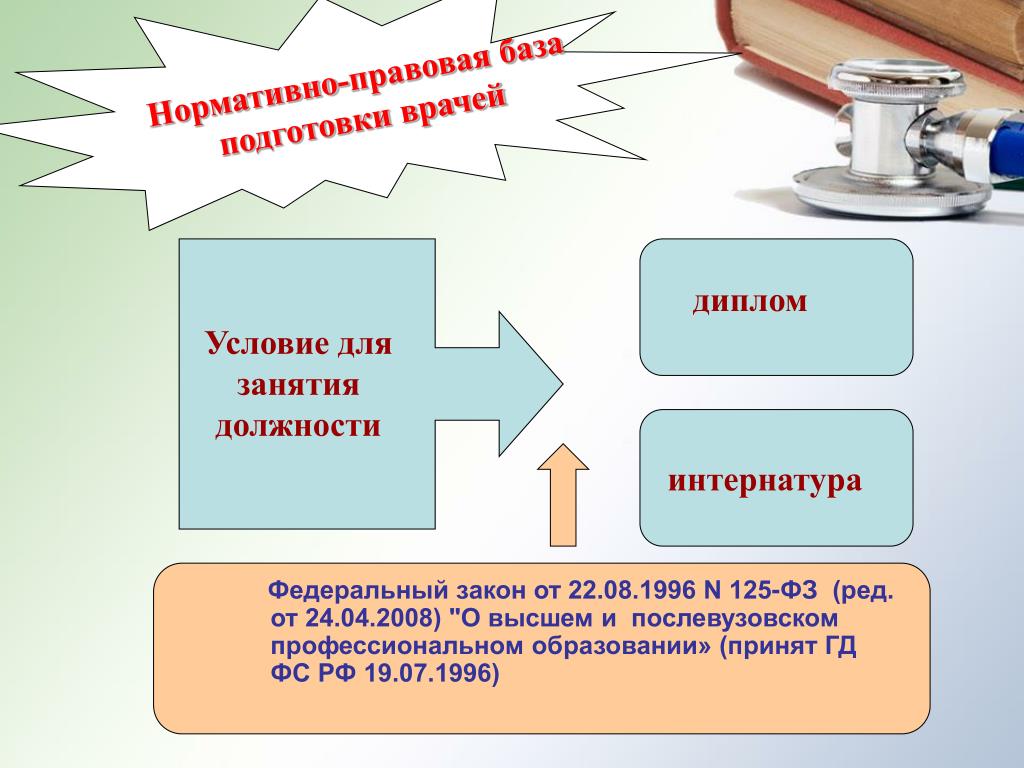 Нормативно-правовая база подготовки врачей

Условие для занятия должности

диплом

интернатура

Федеральный закон от 22.08.1996 N 125-ФЗ (ред. от 24.04.2008) "О высшем и послевузовском профессиональном образовании» (принят ГД ФС РФ 19.07.1996)